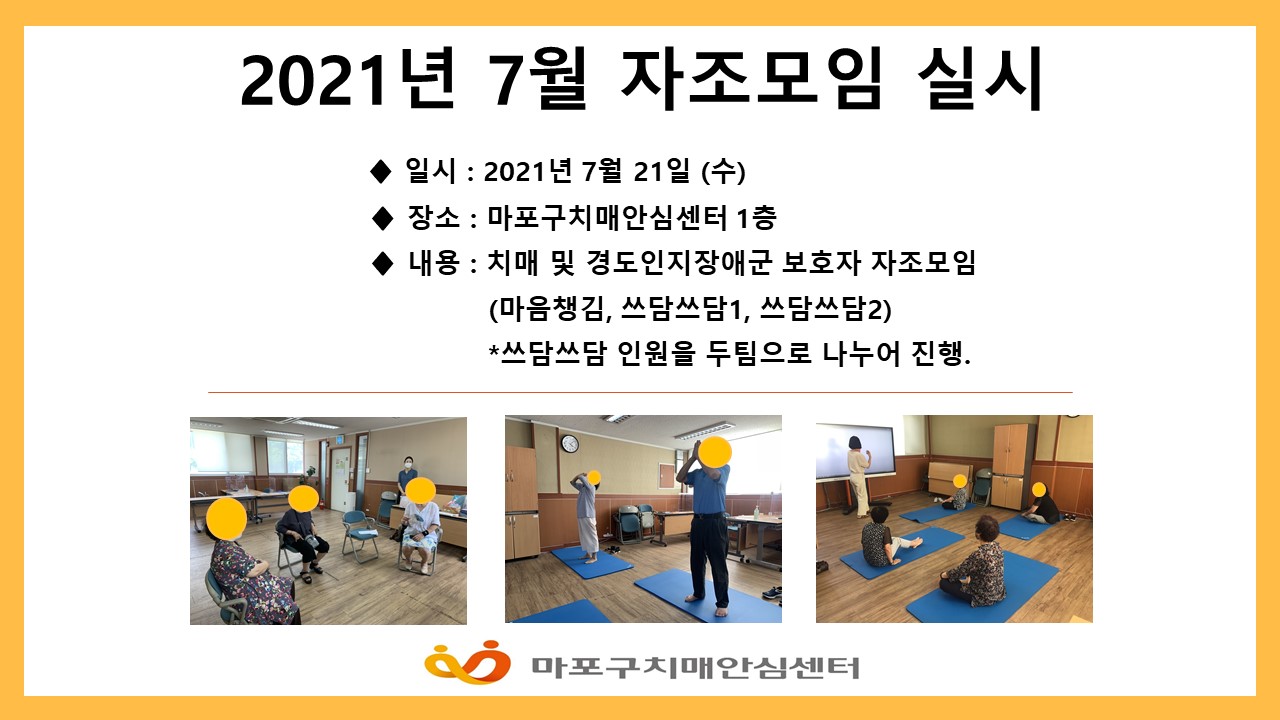 2021년 7월 자조모임 실시

◆ 일시 : 2021년 7월 21일 (수)

◆ 장소 : 마포구치매안심센터 1층

◆ 내용 : 치매 및 경도인지장애군 보호자 자조모임
(마음챙김, 쓰담쓰담1, 쓰담쓰담2)
*쓰담쓰담 인원을 두팀으로 나누어 진행.

마포구치매안심센터